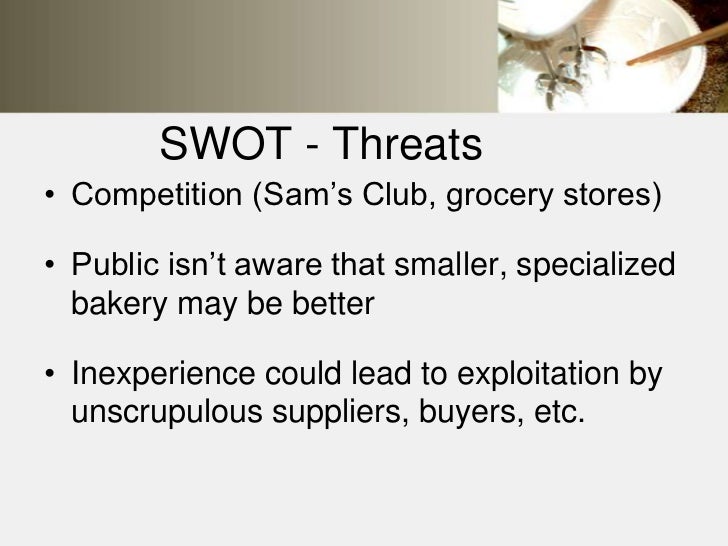 SWOT - Threats

• Competition (Sam’s Club, grocery stores)

• Public isn’t aware that smaller, specialized bakery may be better

• Inexperience could lead to exploitation by unscrupulous suppliers, buyers, etc.